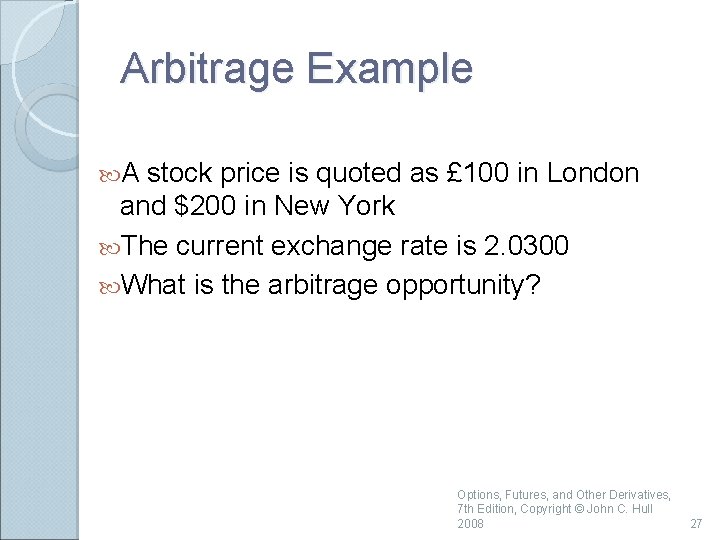 Arbitrage Example

A stock price is quoted as £100 in London and \$200 in New York

The current exchange rate is 2.0300

What is the arbitrage opportunity?

Options, Futures, and Other Derivatives, 7th Edition, Copyright © John C. Hull 2008

27